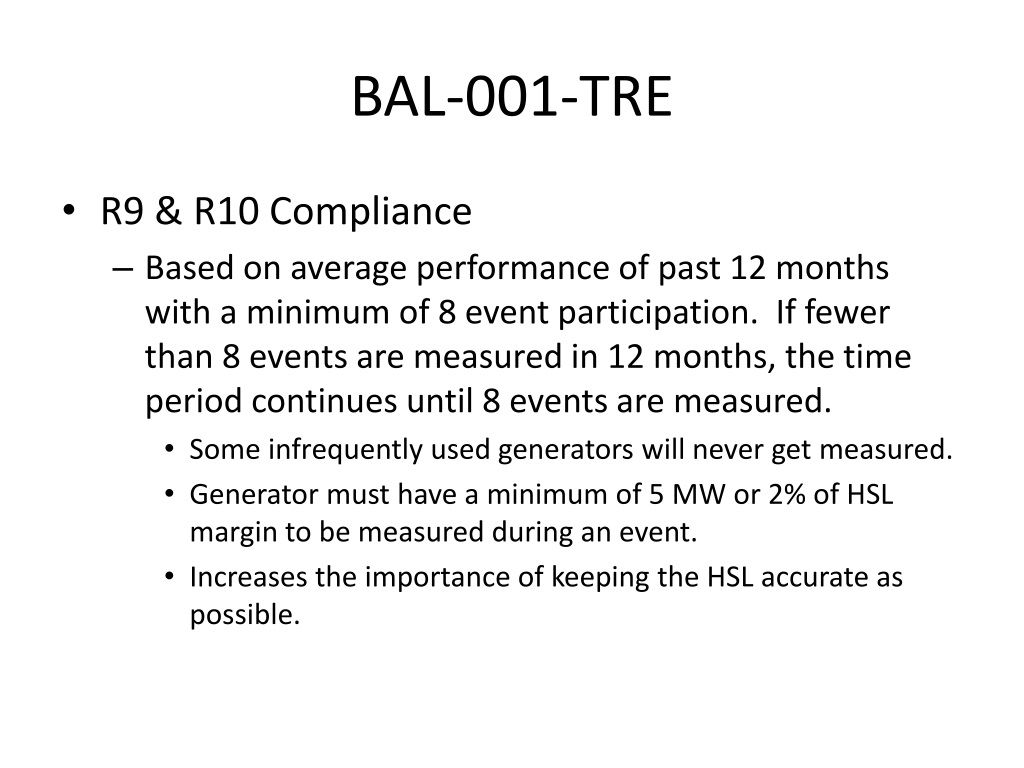 BAL-001-TRE

• R9 & R10 Compliance
– Based on average performance of past 12 months with a minimum of 8 event participation. If fewer than 8 events are measured in 12 months, the time period continues until 8 events are measured.
• Some infrequently used generators will never get measured.
• Generator must have a minimum of 5 MW or 2% of HSL margin to be measured during an event.
• Increases the importance of keeping the HSL accurate as possible.